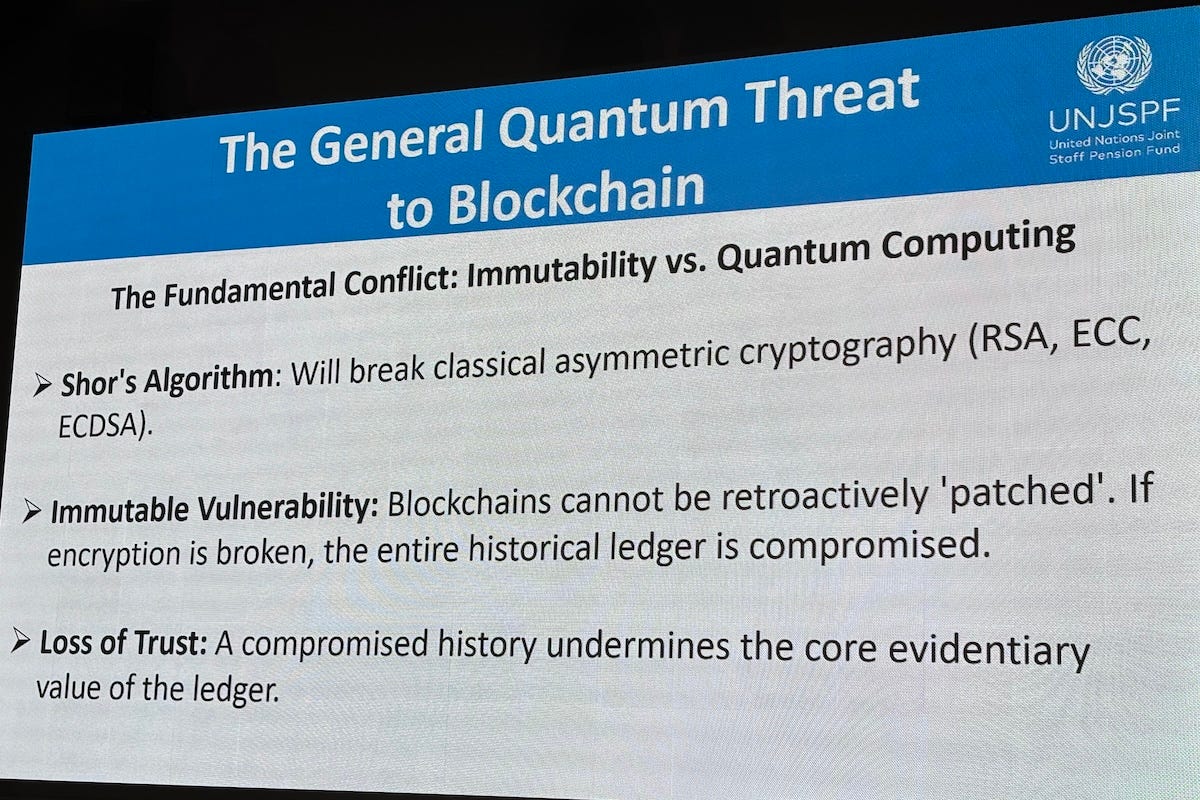 The General Quantum Threat to Blockchain

UNJSPF
United Nations Joint Staff Pension Fund

The Fundamental Conflict: Immutability vs. Quantum Computing

➢ Shor's Algorithm: Will break classical asymmetric cryptography (RSA, ECC, ECDSA).

➢ Immutable Vulnerability: Blockchains cannot be retroactively 'patched'. If encryption is broken, the entire historical ledger is compromised.

➢ Loss of Trust: A compromised history undermines the core evidentiary value of the ledger.